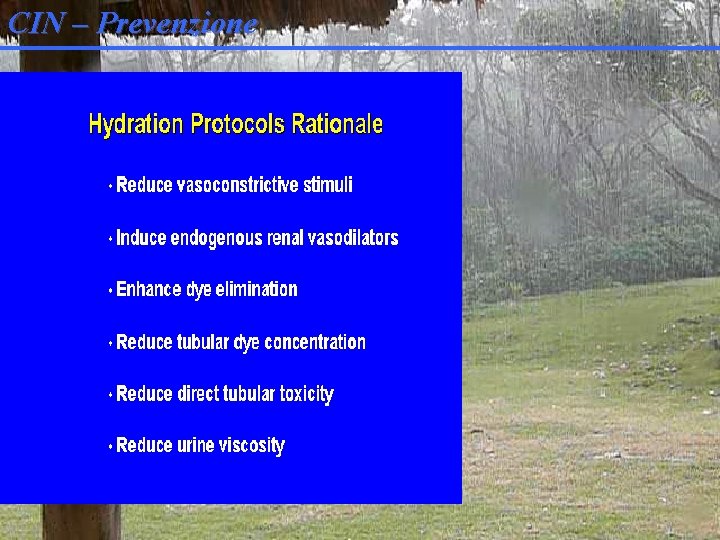 CIN – Prevenzione

Hydration Protocols Rationale

• Reduce vasoconstrictive stimuli

• Induce endogenous renal vasodilators

• Enhance dye elimination

• Reduce tubular dye concentration

• Reduce direct tubular toxicity

• Reduce urine viscosity